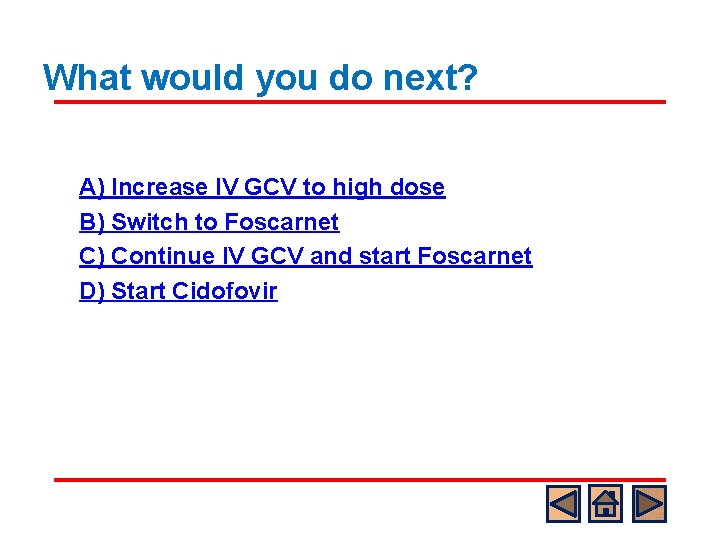 What would you do next?

A) Increase IV GCV to high dose
B) Switch to Foscarnet
C) Continue IV GCV and start Foscarnet
D) Start Cidofovir